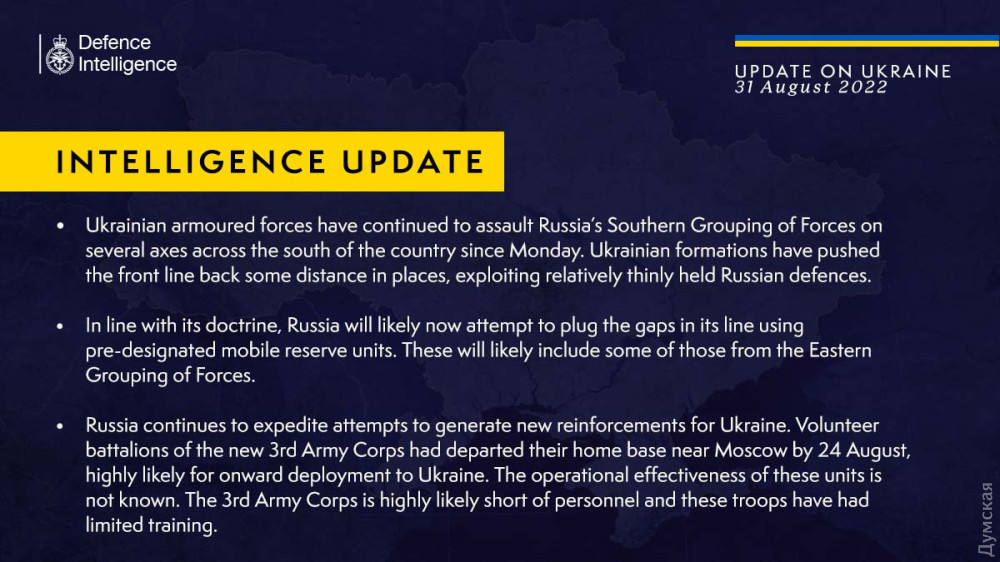 Defence Intelligence

UPDATE ON UKRAINE
31 August 2022

INTELLIGENCE UPDATE

• Ukrainian armoured forces have continued to assault Russia's Southern Grouping of Forces on several axes across the south of the country since Monday. Ukrainian formations have pushed the front line back some distance in places, exploiting relatively thinly held Russian defences.

• In line with its doctrine, Russia will likely now attempt to plug the gaps in its line using pre-designated mobile reserve units. These will likely include some of those from the Eastern Grouping of Forces.

• Russia continues to expedite attempts to generate new reinforcements for Ukraine. Volunteer battalions of the new 3rd Army Corps had departed their home base near Moscow by 24 August, highly likely for onward deployment to Ukraine. The operational effectiveness of these units is not known. The 3rd Army Corps is highly likely short of personnel and these troops have had limited training.

Думская